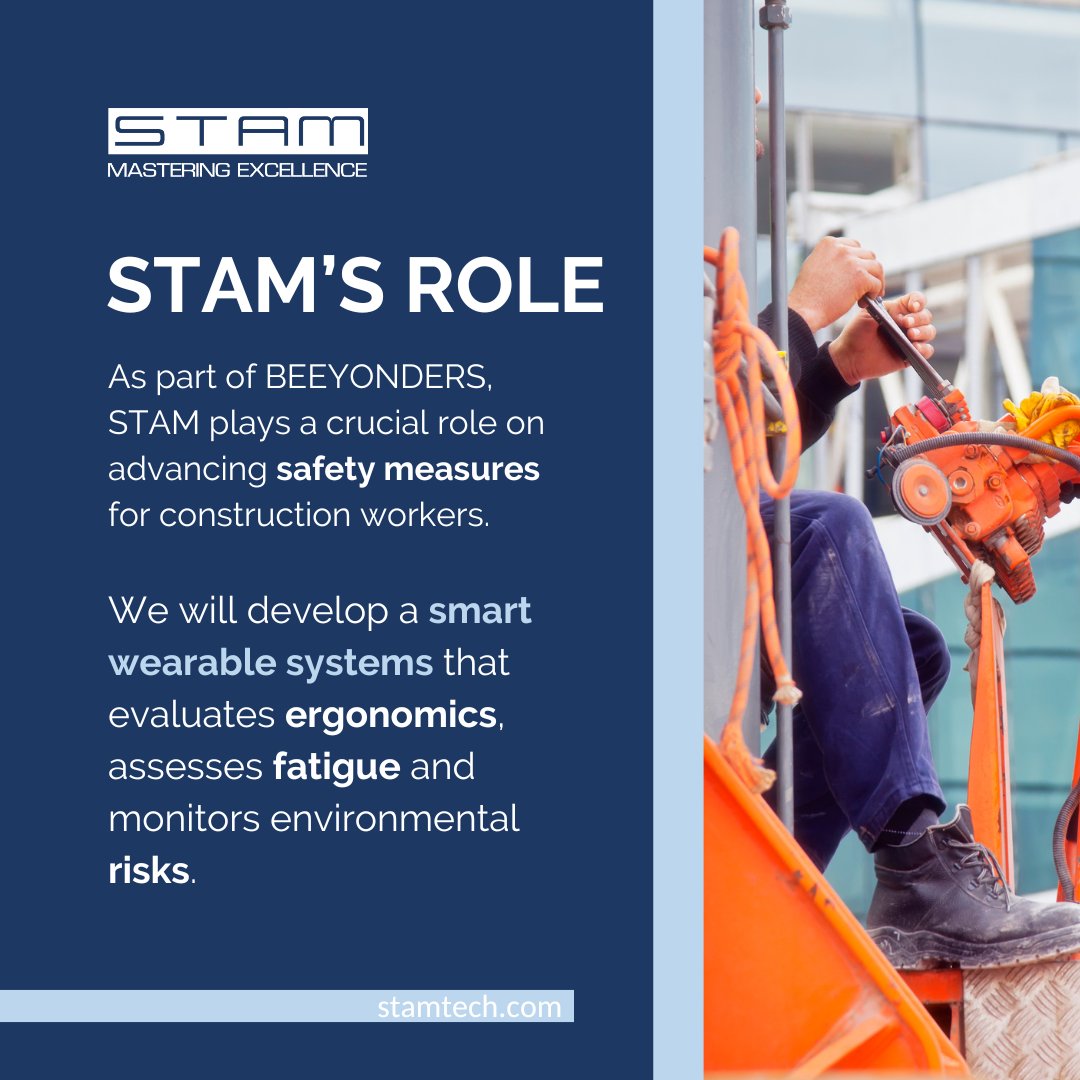 STAM
MASTERING EXCELLENCE

STAM'S ROLE

As part of BEEYONDERS, STAM plays a crucial role on advancing safety measures for construction workers.

We will develop a smart wearable systems that evaluates ergonomics, assesses fatigue and monitors environmental risks.

stamtech.com